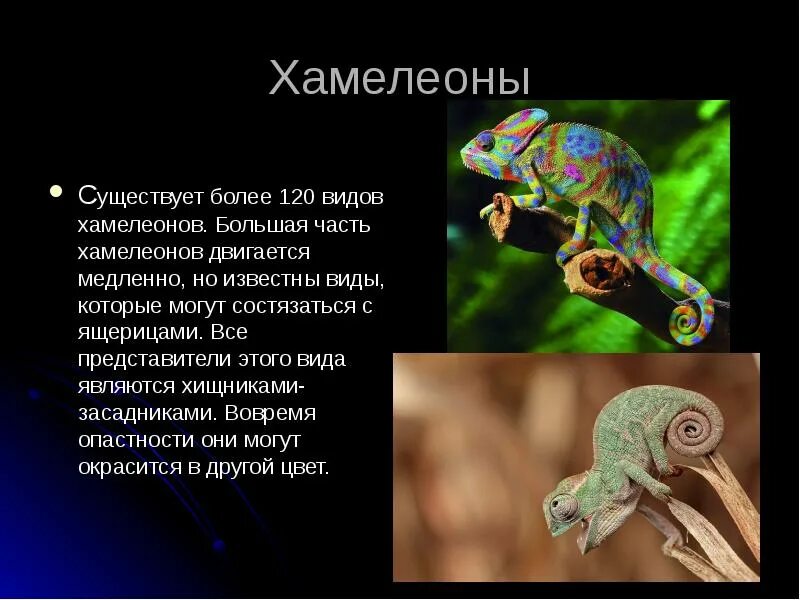 Хамелеоны

• Существует более 120 видов хамелеонов. Большая часть хамелеонов двигается медленно, но известны виды, которые могут состязаться с ящерицами. Все представители этого вида являются хищниками-засадниками. Вовремя опастности они могут окрасится в другой цвет.